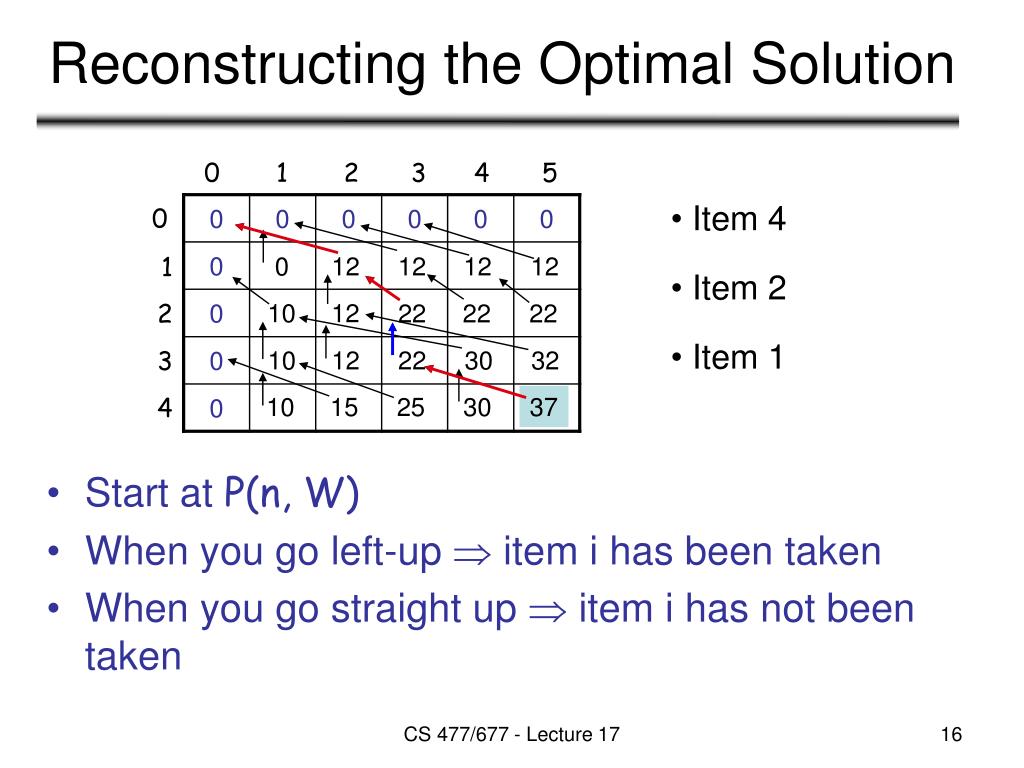 Reconstructing the Optimal Solution

| | 0 | 1 | 2 | 3 | 4 | 5 |
|---|---|---|---|---|---|---|
| 0 | 0 | 0 | 0 | 0 | 0 | 0 |
| 1 | 0 | 0 | 12 | 12 | 12 | 12 |
| 2 | 0 | 10 | 12 | 22 | 22 | 22 |
| 3 | 0 | 10 | 12 | 22 | 30 | 32 |
| 4 | 0 | 10 | 15 | 25 | 30 | 37 |

• Item 4

• Item 2

• Item 1

• Start at P(n, W)
• When you go left-up $\Rightarrow$ item i has been taken
• When you go straight up $\Rightarrow$ item i has not been taken

CS 477/677 - Lecture 17

16